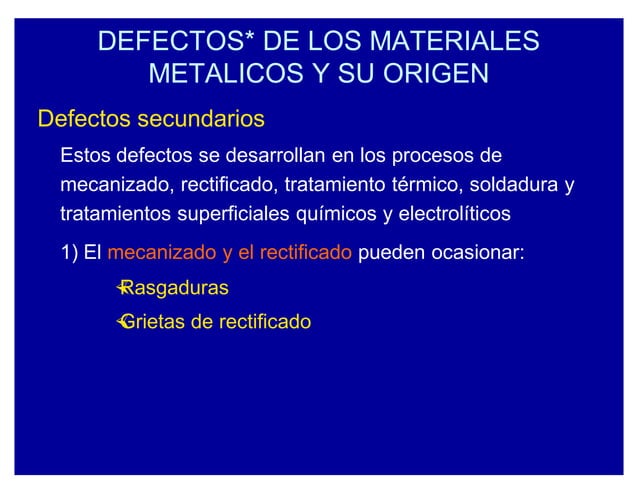 DEFECTOS* DE LOS MATERIALES METALICOS Y SU ORIGEN

Defectos secundarios

Estos defectos se desarrollan en los procesos de mecanizado, rectificado, tratamiento térmico, soldadura y tratamientos superficiales químicos y electrolíticos

1) El mecanizado y el rectificado pueden ocasionar:

Rasgaduras

Grietas de rectificado